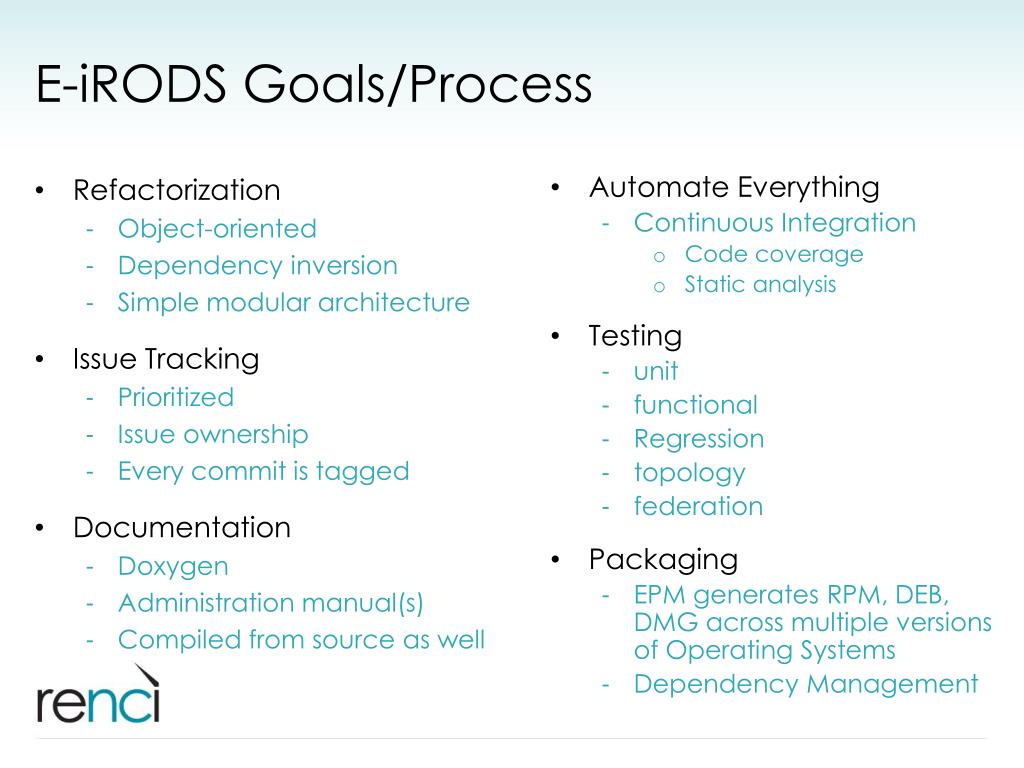 E-iRODS Goals/Process

• Refactorization
- Object-oriented
- Dependency inversion
- Simple modular architecture

• Issue Tracking
- Prioritized
- Issue ownership
- Every commit is tagged

• Documentation
- Doxygen
- Administration manual(s)
- Compiled from source as well

• Automate Everything
- Continuous Integration
o Code coverage
o Static analysis

• Testing
- unit
- functional
- Regression
- topology
- federation

• Packaging
- EPM generates RPM, DEB, DMG across multiple versions of Operating Systems
- Dependency Management

renci